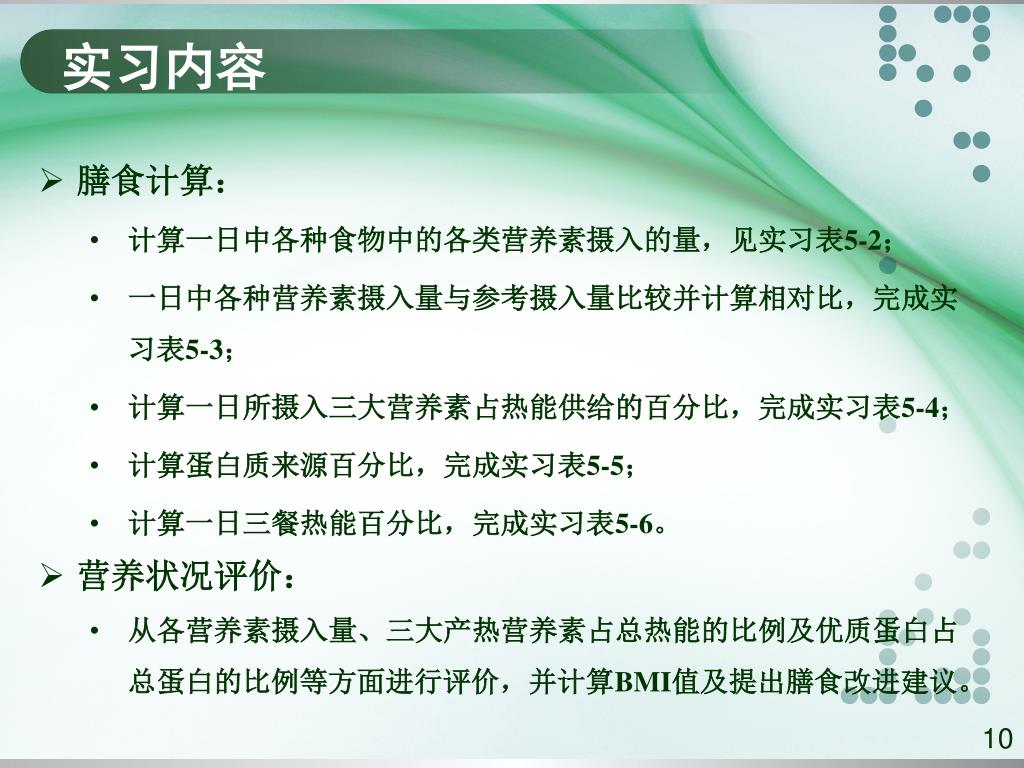 实习内容

➢ 膳食计算：

• 计算一日中各种食物中的各类营养素摄入的量，见实习表5-2；

• 一日中各种营养素摄入量与参考摄入量比较并计算相对比，完成实习表5-3；

• 计算一日所摄入三大营养素占热能供给的百分比，完成实习表5-4；

• 计算蛋白质来源百分比，完成实习表5-5；

• 计算一日三餐热能百分比，完成实习表5-6。

➢ 营养状况评价：

• 从各营养素摄入量、三大产热营养素占总热能的比例及优质蛋白占总蛋白的比例等方面进行评价，并计算BMI值及提出膳食改进建议。

10